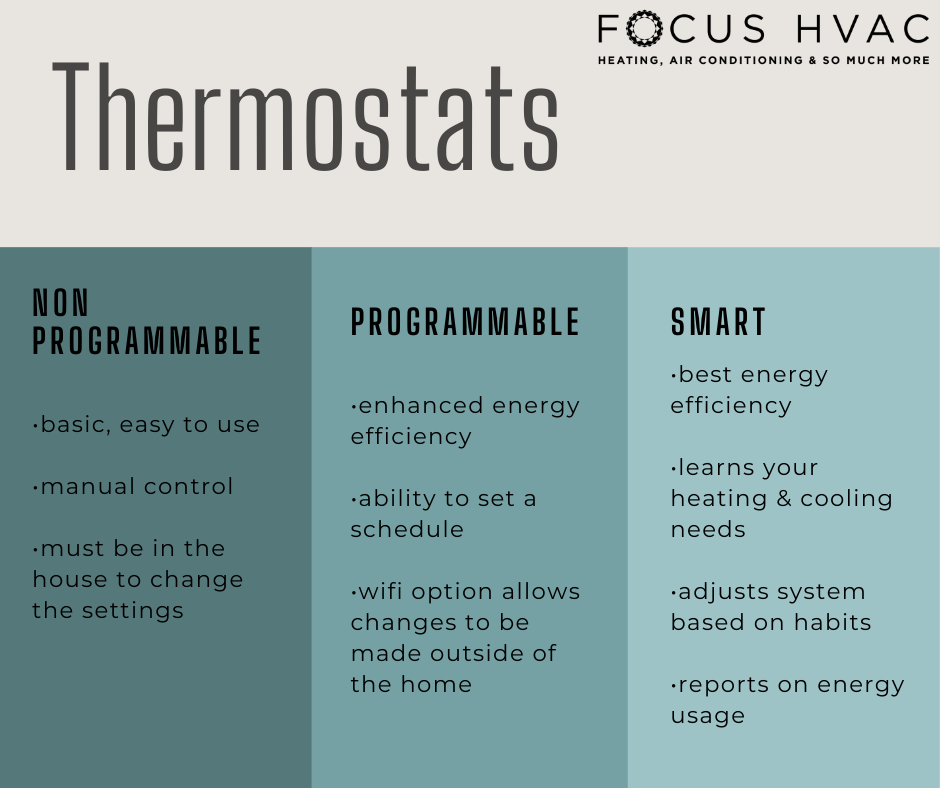 FOCUS HVAC
HEATING, AIR CONDITIONING & SO MUCH MORE

Thermostats

NON PROGRAMMABLE

•basic, easy to use

•manual control

•must be in the house to change the settings

PROGRAMMABLE

•enhanced energy efficiency

•ability to set a schedule

•wifi option allows changes to be made outside of the home

SMART

•best energy efficiency

•learns your heating & cooling needs

•adjusts system based on habits

•reports on energy usage